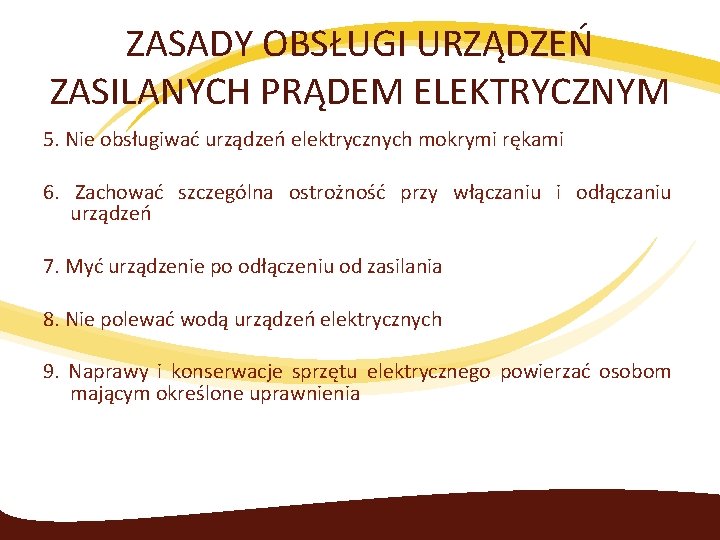 ZASADY OBSŁUGI URZĄDZEŃ ZASILANYCH PRĄDEM ELEKTRYCZNYM

5. Nie obsługiwać urządzeń elektrycznych mokrymi rękami

6. Zachować szczególna ostrożność przy włączaniu i odłączaniu urządzeń

7. Myć urządzenie po odłączeniu od zasilania

8. Nie polewać wodą urządzeń elektrycznych

9. Naprawy i konserwacje sprzętu elektrycznego powierzać osobom mającym określone uprawnienia